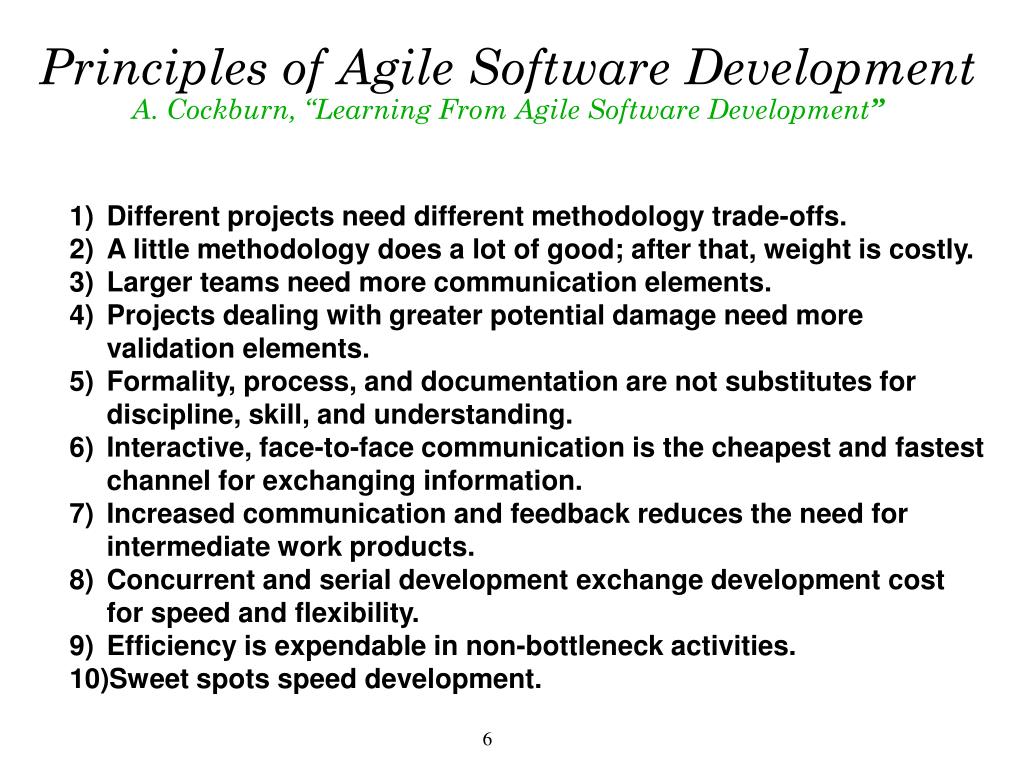 Principles of Agile Software Development
A. Cockburn, “Learning From Agile Software Development”

1) Different projects need different methodology trade-offs.
2) A little methodology does a lot of good; after that, weight is costly.
3) Larger teams need more communication elements.
4) Projects dealing with greater potential damage need more validation elements.
5) Formality, process, and documentation are not substitutes for discipline, skill, and understanding.
6) Interactive, face-to-face communication is the cheapest and fastest channel for exchanging information.
7) Increased communication and feedback reduces the need for intermediate work products.
8) Concurrent and serial development exchange development cost for speed and flexibility.
9) Efficiency is expendable in non-bottleneck activities.
10)Sweet spots speed development.

6